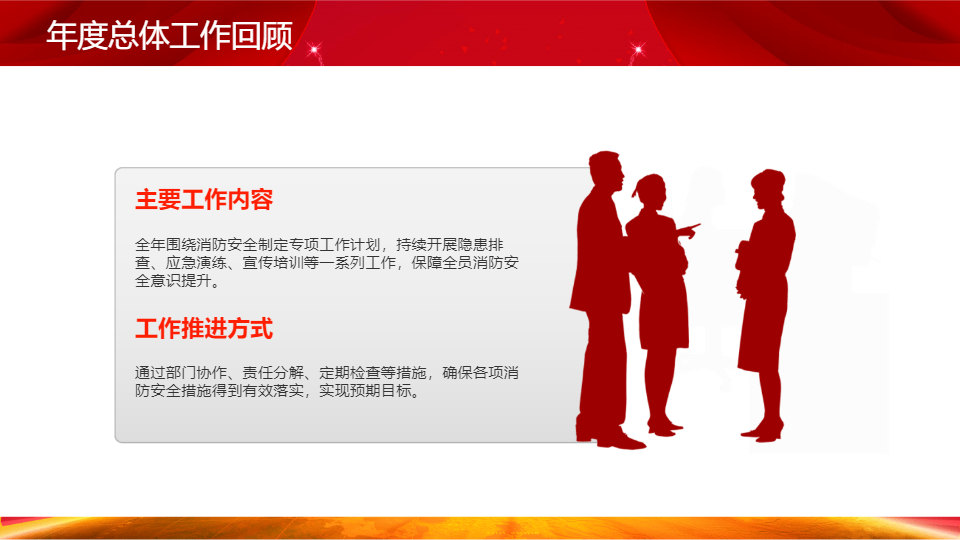 年度总体工作回顾

主要工作内容

全年围绕消防安全制定专项工作计划，持续开展隐患排查、应急演练、宣传培训等一系列工作，保障全员消防安全意识提升。

工作推进方式

通过部门协作、责任分解、定期检查等措施，确保各项消防安全措施得到有效落实，实现预期目标。